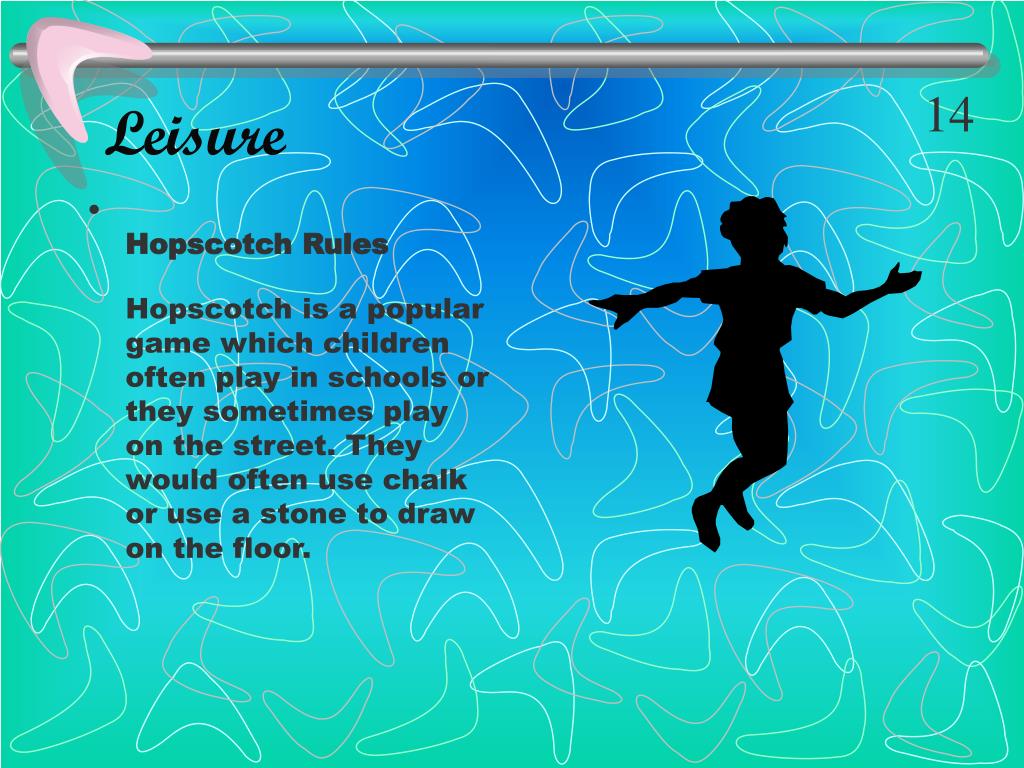 Leisure

14

•

Hopscotch Rules

Hopscotch is a popular game which children often play in schools or they sometimes play on the street. They would often use chalk or use a stone to draw on the floor.